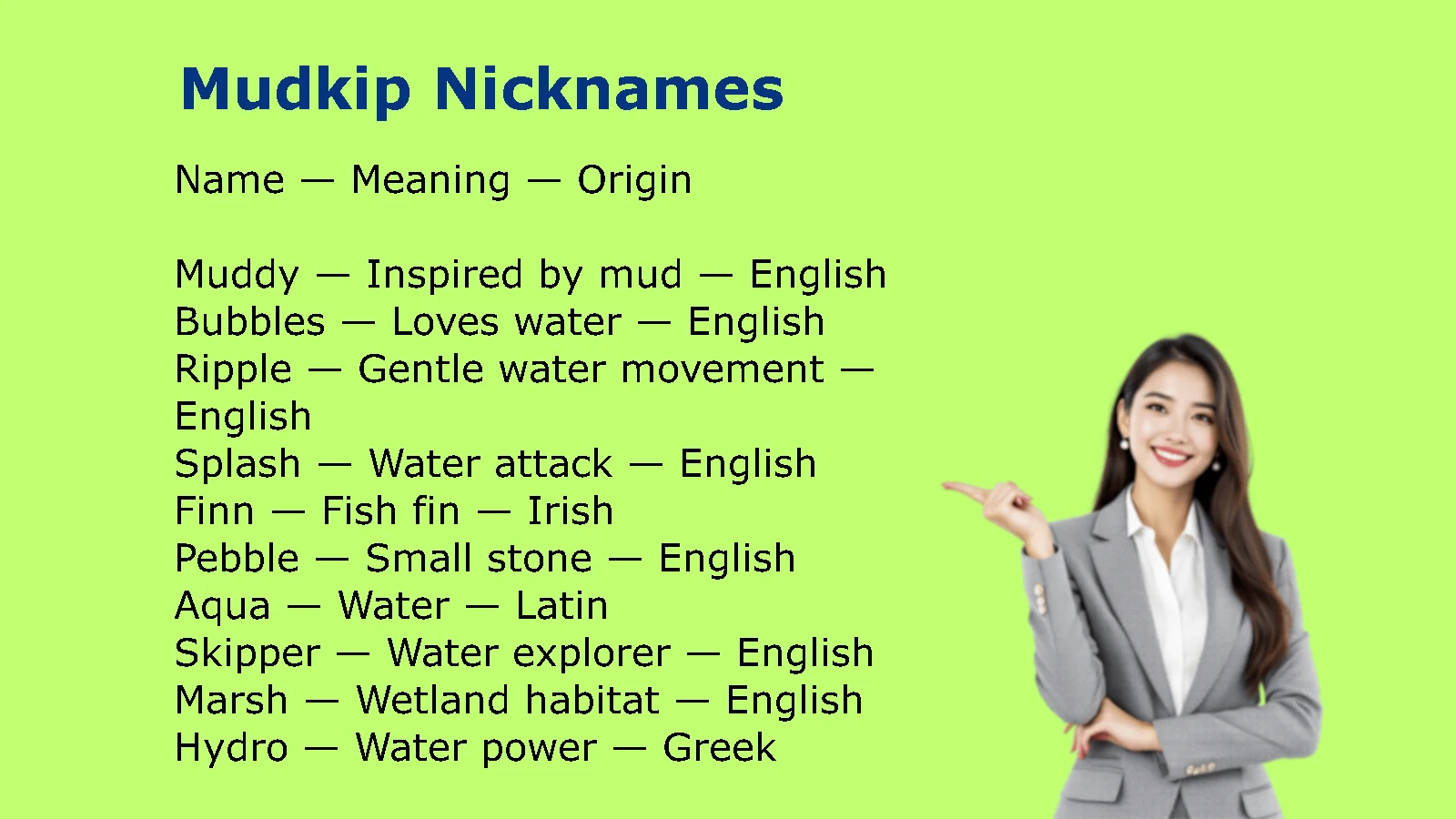 Mudkip Nicknames

Name — Meaning — Origin

Muddy — Inspired by mud — English
Bubbles — Loves water — English
Ripple — Gentle water movement — English
Splash — Water attack — English
Finn — Fish fin — Irish
Pebble — Small stone — English
Aqua — Water — Latin
Skipper — Water explorer — English
Marsh — Wetland habitat — English
Hydro — Water power — Greek